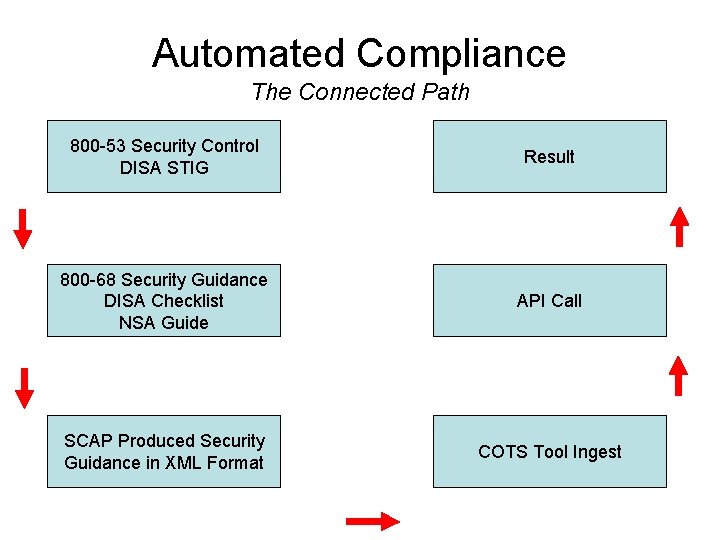 Automated Compliance
The Connected Path

800-53 Security Control
DISA STIG

800-68 Security Guidance
DISA Checklist
NSA Guide

SCAP Produced Security
Guidance in XML Format

Result

API Call

COTS Tool Ingest